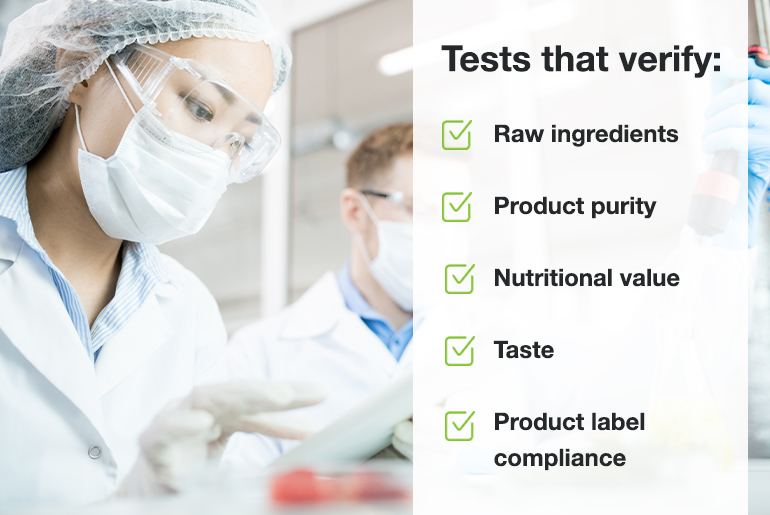 Tests that verify:

Raw ingredients

Product purity

Nutritional value

Taste

Product label compliance